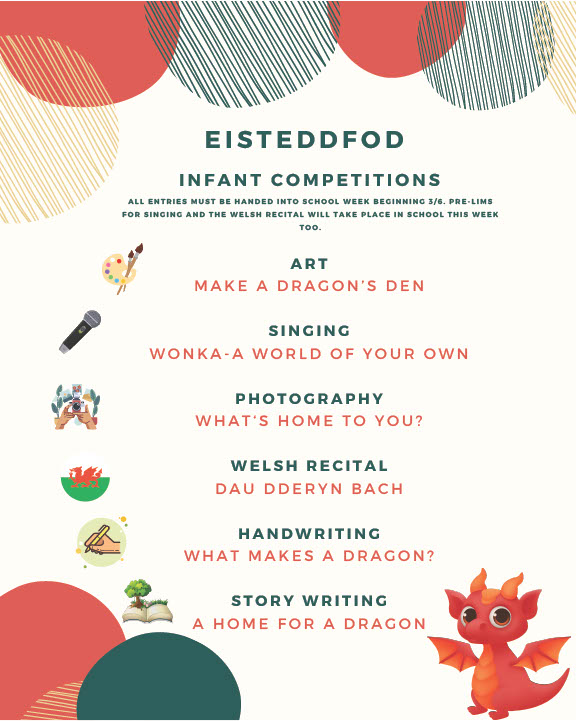 EISTEDDFOD

INFANT COMPETITIONS

ALL ENTRIES MUST BE HANDED INTO SCHOOL WEEK BEGINNING 3/6. PRE-LIMS FOR SINGING AND THE WELSH RECITAL WILL TAKE PLACE IN SCHOOL THIS WEEK TOO.

ART
MAKE A DRAGON'S DEN

SINGING
WONKA-A WORLD OF YOUR OWN

PHOTOGRAPHY
WHAT'S HOME TO YOU?

WELSH RECITAL
DAU DDERYN BACH

HANDWRITING
WHAT MAKES A DRAGON?

STORY WRITING
A HOME FOR A DRAGON